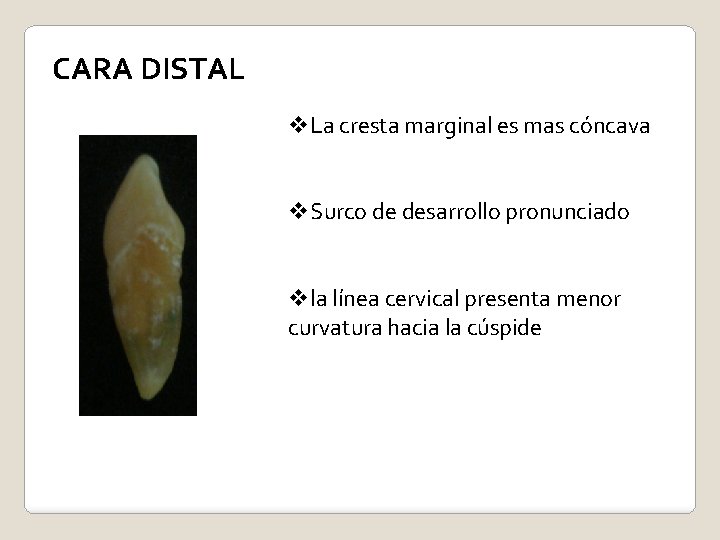 CARA DISTAL

❖La cresta marginal es mas cóncava

❖Surco de desarrollo pronunciado

❖la línea cervical presenta menor curvatura hacia la cúspide